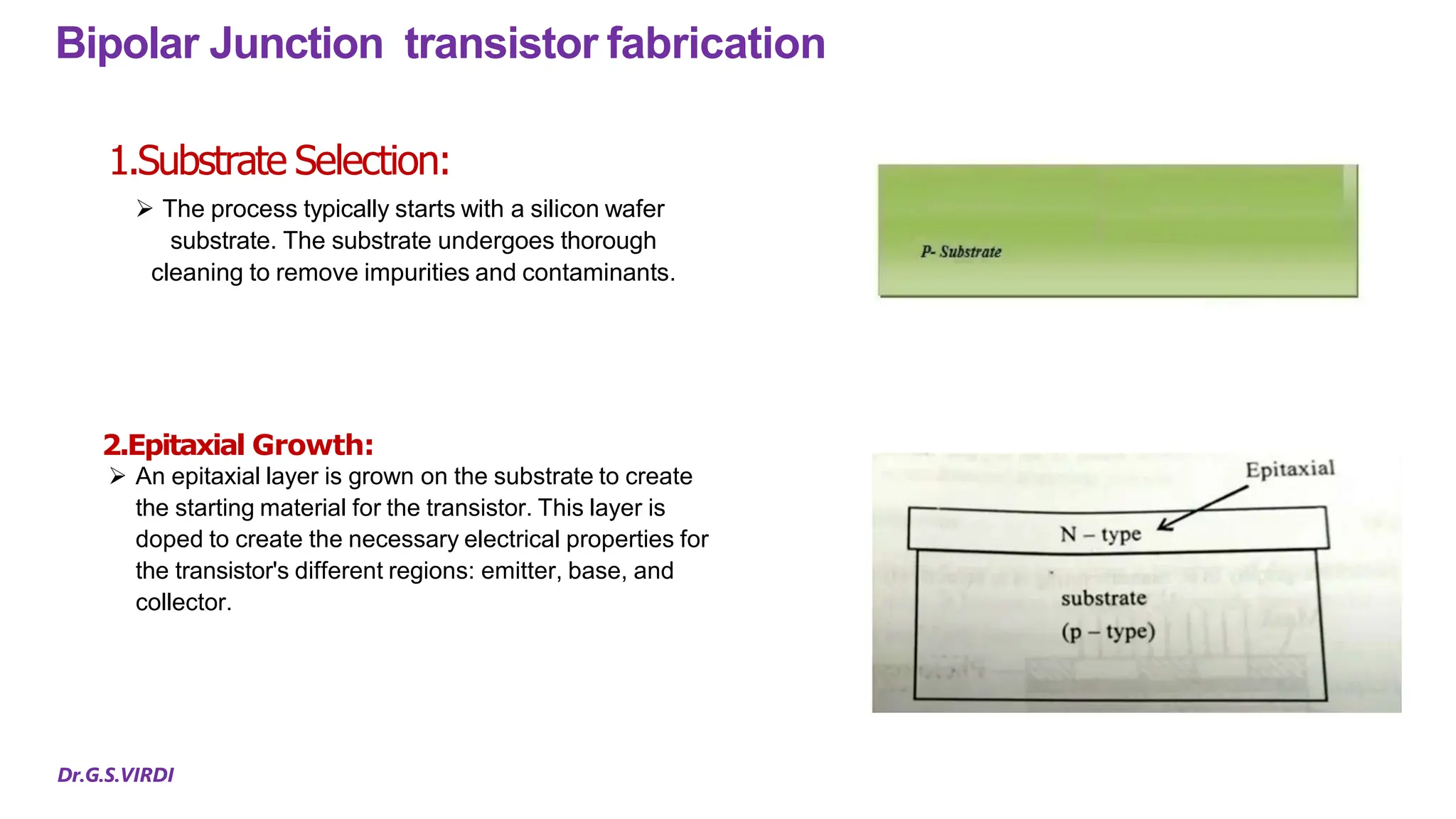 Bipolar Junction transistor fabrication

1.Substrate Selection:

➢ The process typically starts with a silicon wafer substrate. The substrate undergoes thorough cleaning to remove impurities and contaminants.

P- Substrate

2.Epitaxial Growth:

➢ An epitaxial layer is grown on the substrate to create the starting material for the transistor. This layer is doped to create the necessary electrical properties for the transistor's different regions: emitter, base, and collector.

Epitaxial

N – type

substrate
(p – type)

Dr.G.S.VIRDI